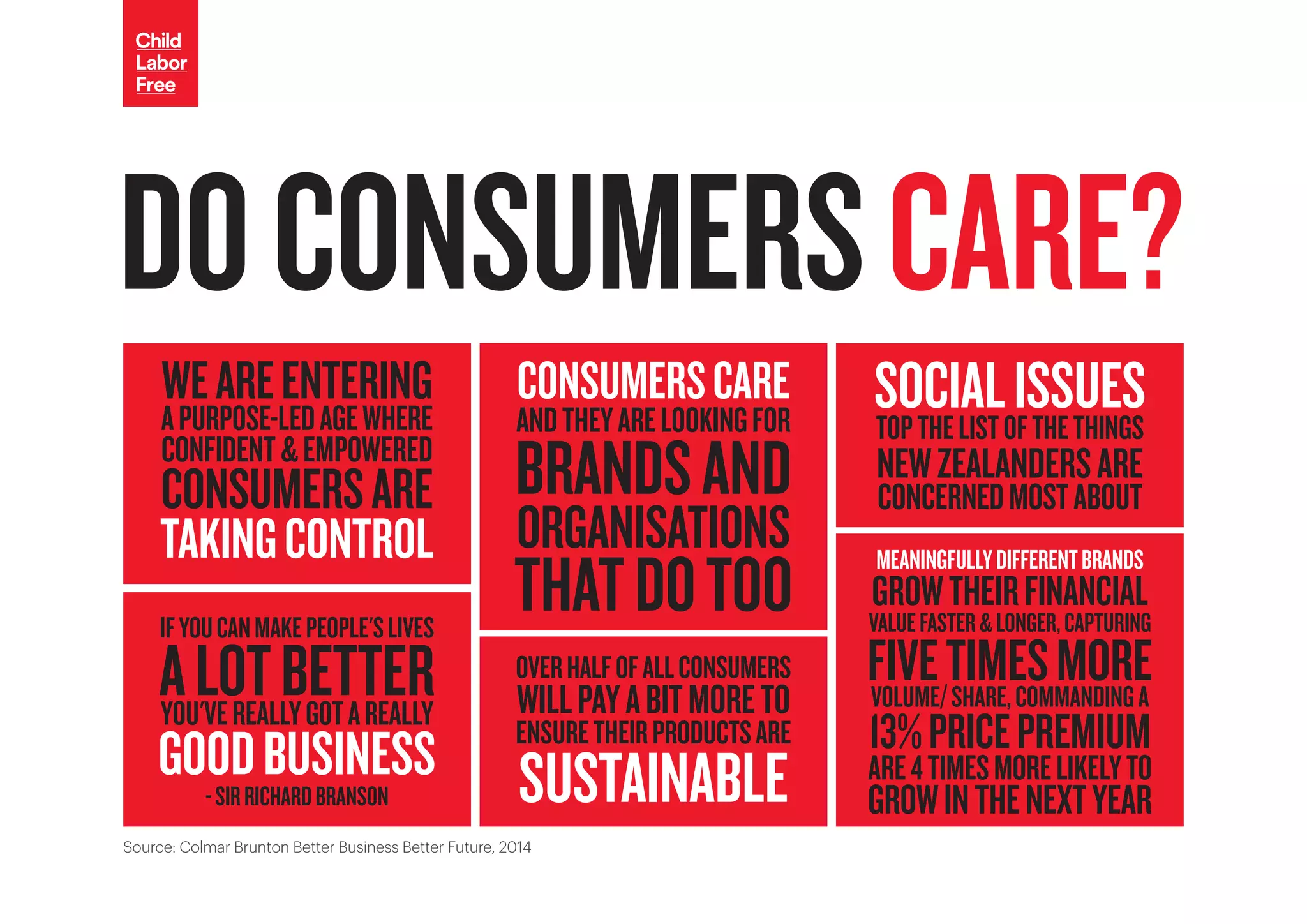 Child Labor Free

DO CONSUMERS CARE?

WE ARE ENTERING A PURPOSE-LED AGE WHERE CONFIDENT & EMPOWERED CONSUMERS ARE TAKING CONTROL

IF YOU CAN MAKE PEOPLE'S LIVES A LOT BETTER YOU'VE REALLY GOT A REALLY GOOD BUSINESS
- SIR RICHARD BRANSON

CONSUMERS CARE AND THEY ARE LOOKING FOR BRANDS AND ORGANISATIONS THAT DO TOO

OVER HALF OF ALL CONSUMERS WILL PAY A BIT MORE TO ENSURE THEIR PRODUCTS ARE SUSTAINABLE

SOCIAL ISSUES TOP THE LIST OF THE THINGS NEW ZEALANDERS ARE CONCERNED MOST ABOUT

MEANINGFULLY DIFFERENT BRANDS GROW THEIR FINANCIAL VALUE FASTER & LONGER, CAPTURING FIVE TIMES MORE VOLUME/ SHARE, COMMANDING A 13% PRICE PREMIUM ARE 4 TIMES MORE LIKELY TO GROW IN THE NEXT YEAR

Source: Colmar Brunton Better Business Better Future, 2014